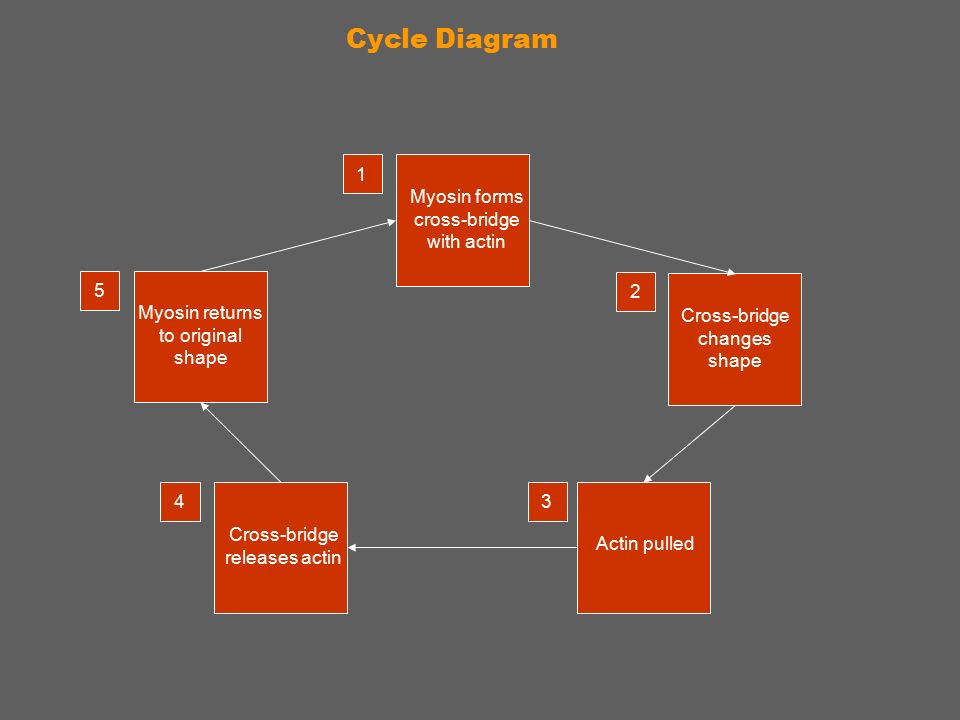 Cycle Diagram

1

Myosin forms cross-bridge with actin

2

Cross-bridge changes shape

3

Actin pulled

4

Cross-bridge releases actin

5

Myosin returns to original shape